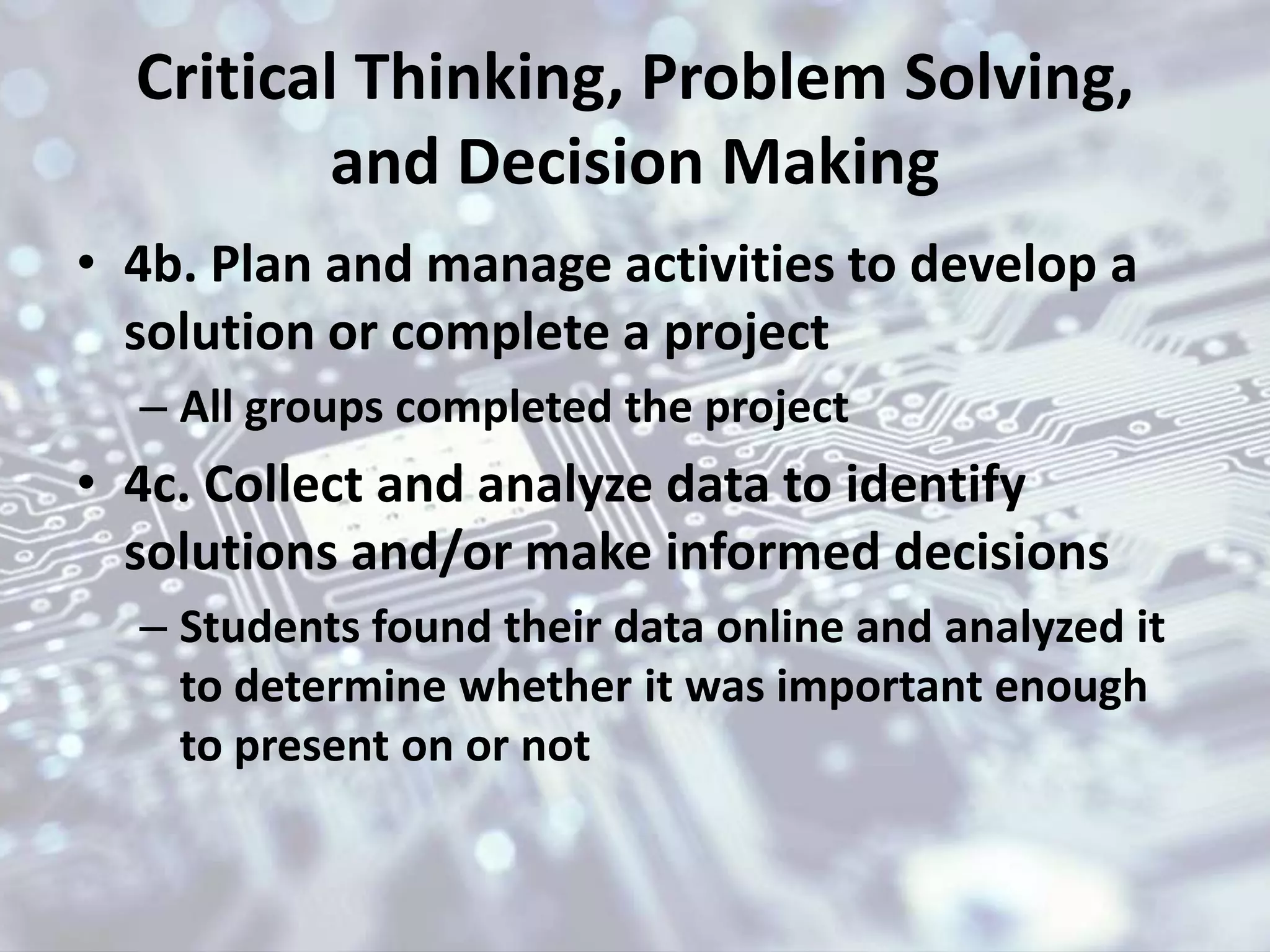 Critical Thinking, Problem Solving, and Decision Making

• 4b. Plan and manage activities to develop a solution or complete a project
– All groups completed the project
• 4c. Collect and analyze data to identify solutions and/or make informed decisions
– Students found their data online and analyzed it to determine whether it was important enough to present on or not